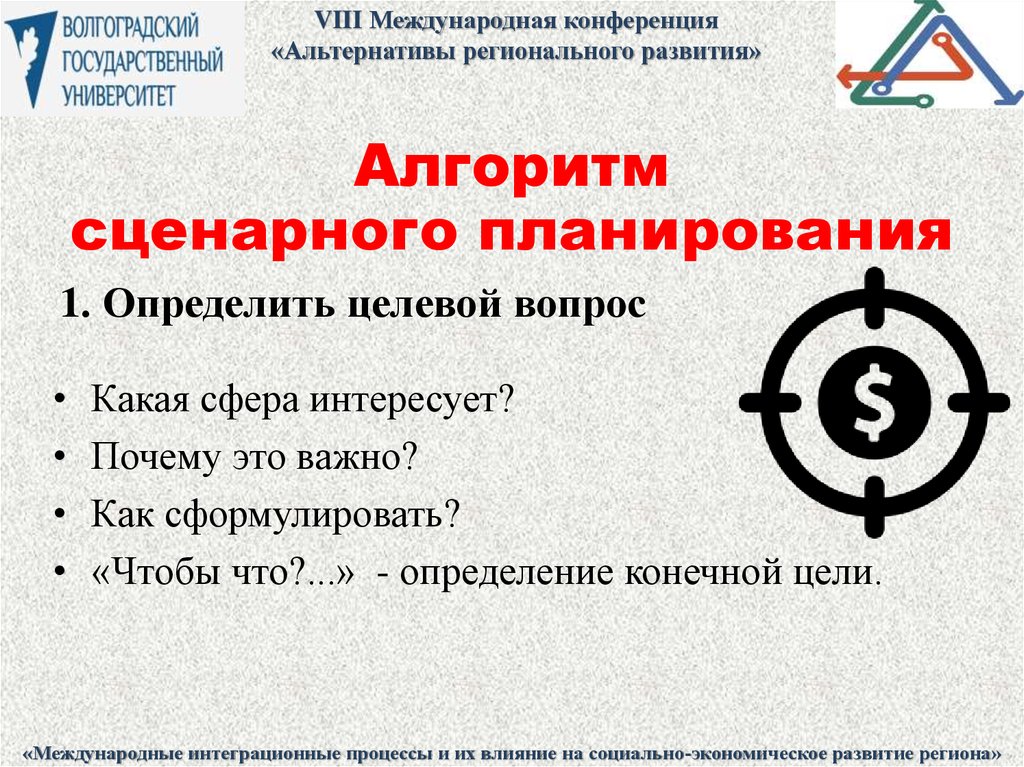 ВОЛГОГРАДСКИЙ ГОСУДАРСТВЕННЫЙ УНИВЕРСИТЕТ

VIII Международная конференция
«Альтернативы регионального развития»

Алгоритм
сценарного планирования

1. Определить целевой вопрос

$

• Какая сфера интересует?
• Почему это важно?
• Как сформулировать?
• «Чтобы что?...» - определение конечной цели.

«Международные интеграционные процессы и их влияние на социально-экономическое развитие региона»